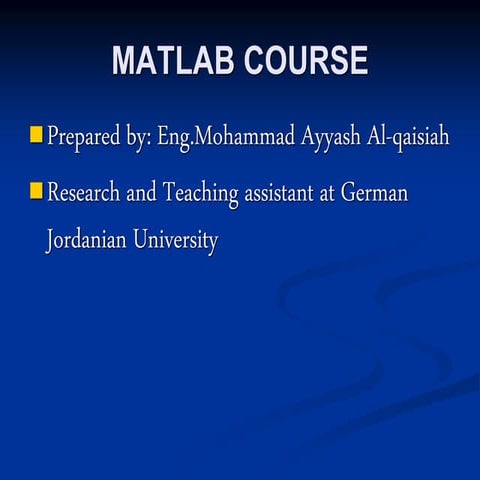 MATLAB COURSE

Prepared by: Eng.Mohammad Ayyash Al-qaisiah

Research and Teaching assistant at German Jordanian University